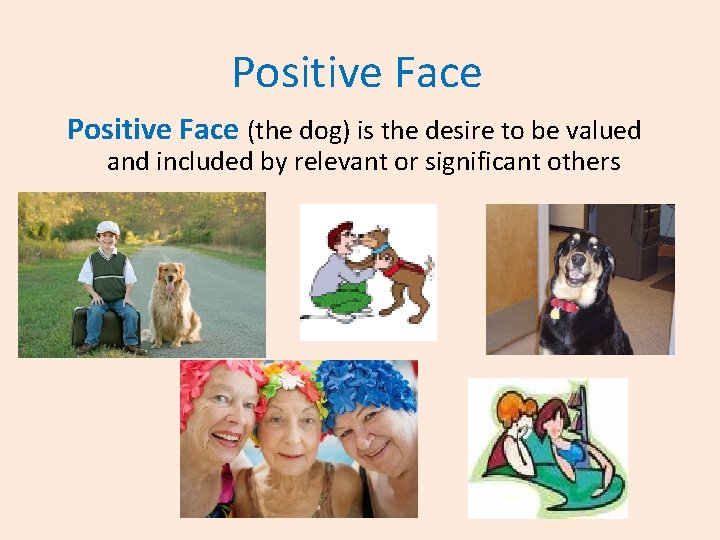 Positive Face

Positive Face (the dog) is the desire to be valued and included by relevant or significant others